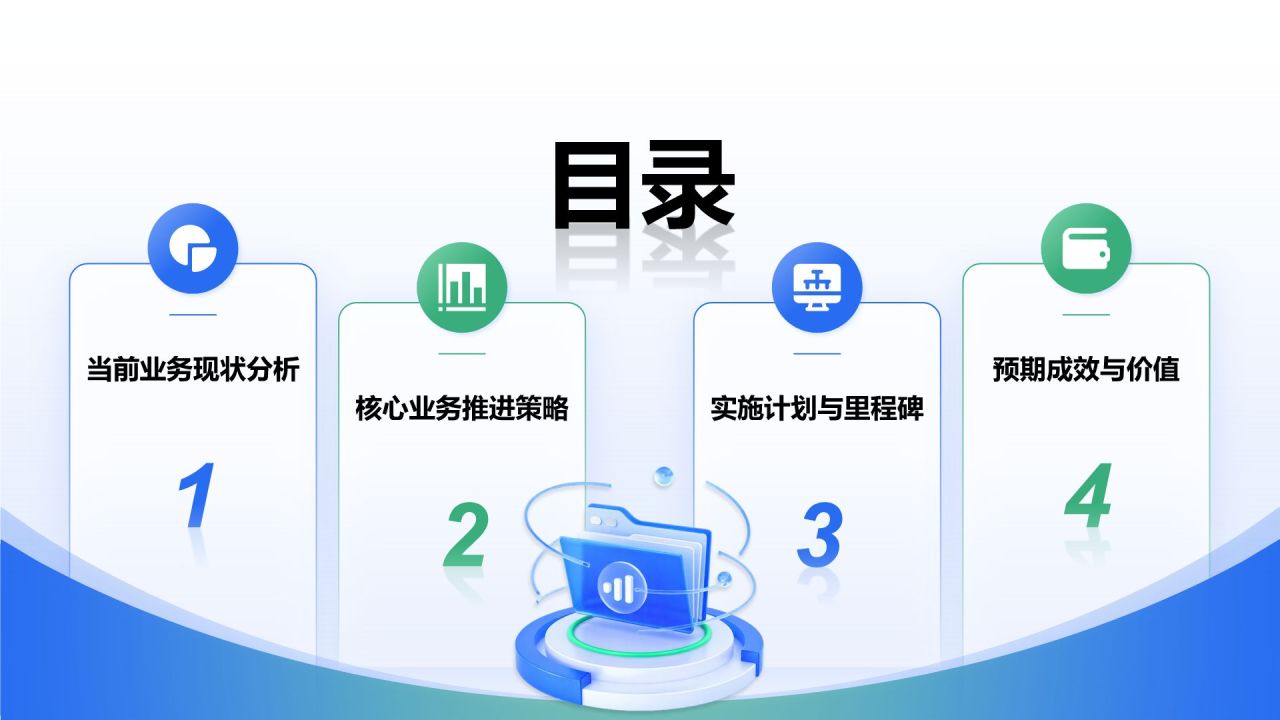 目录

当前业务现状分析

1

核心业务推进策略

2

实施计划与里程碑

3

预期成效与价值

4